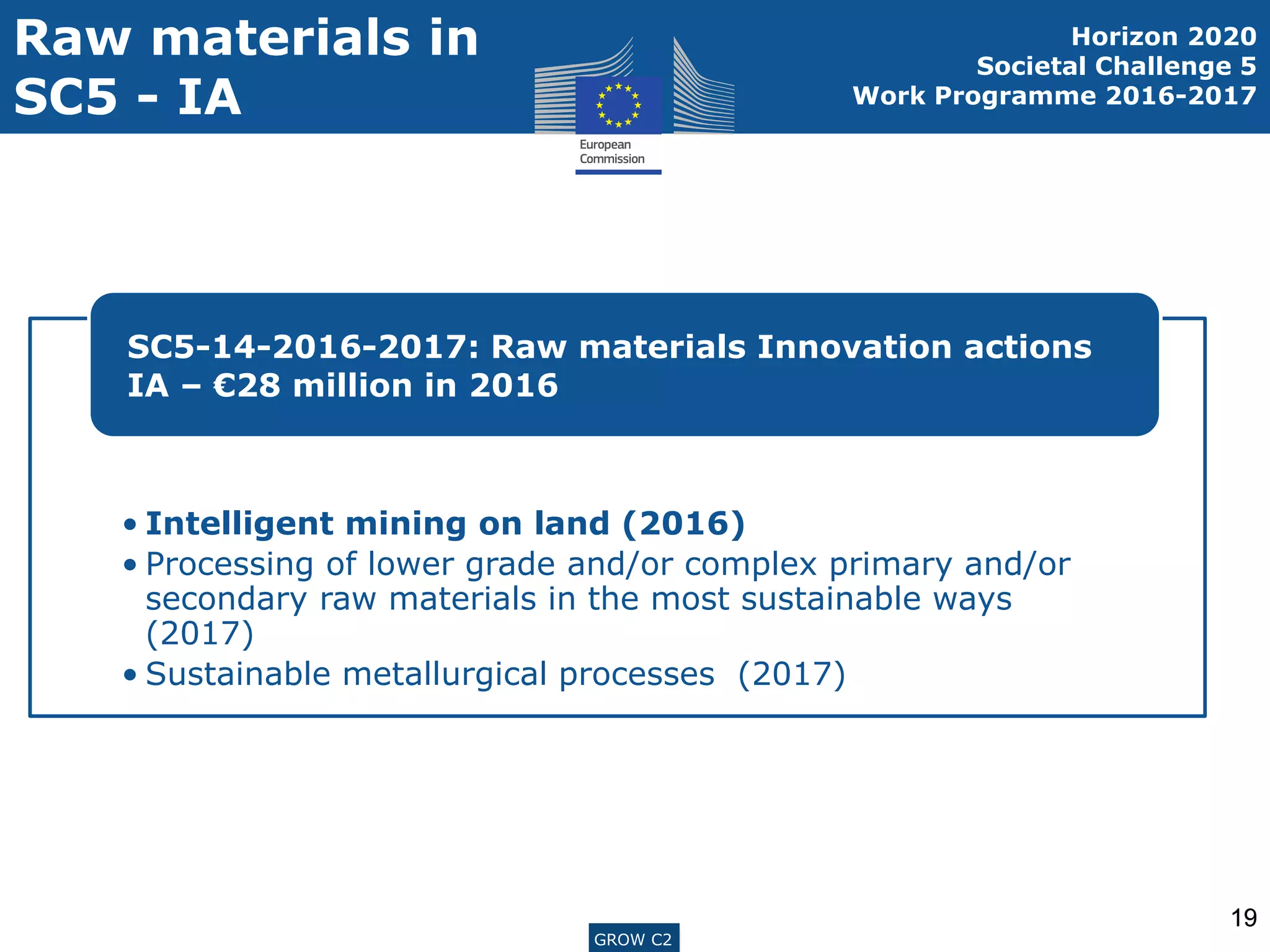 Raw materials in SC5 - IA

European Commission

Horizon 2020
Societal Challenge 5
Work Programme 2016-2017

SC5-14-2016-2017: Raw materials Innovation actions
IA – €28 million in 2016

• Intelligent mining on land (2016)
• Processing of lower grade and/or complex primary and/or secondary raw materials in the most sustainable ways (2017)
• Sustainable metallurgical processes (2017)

19

GROW C2